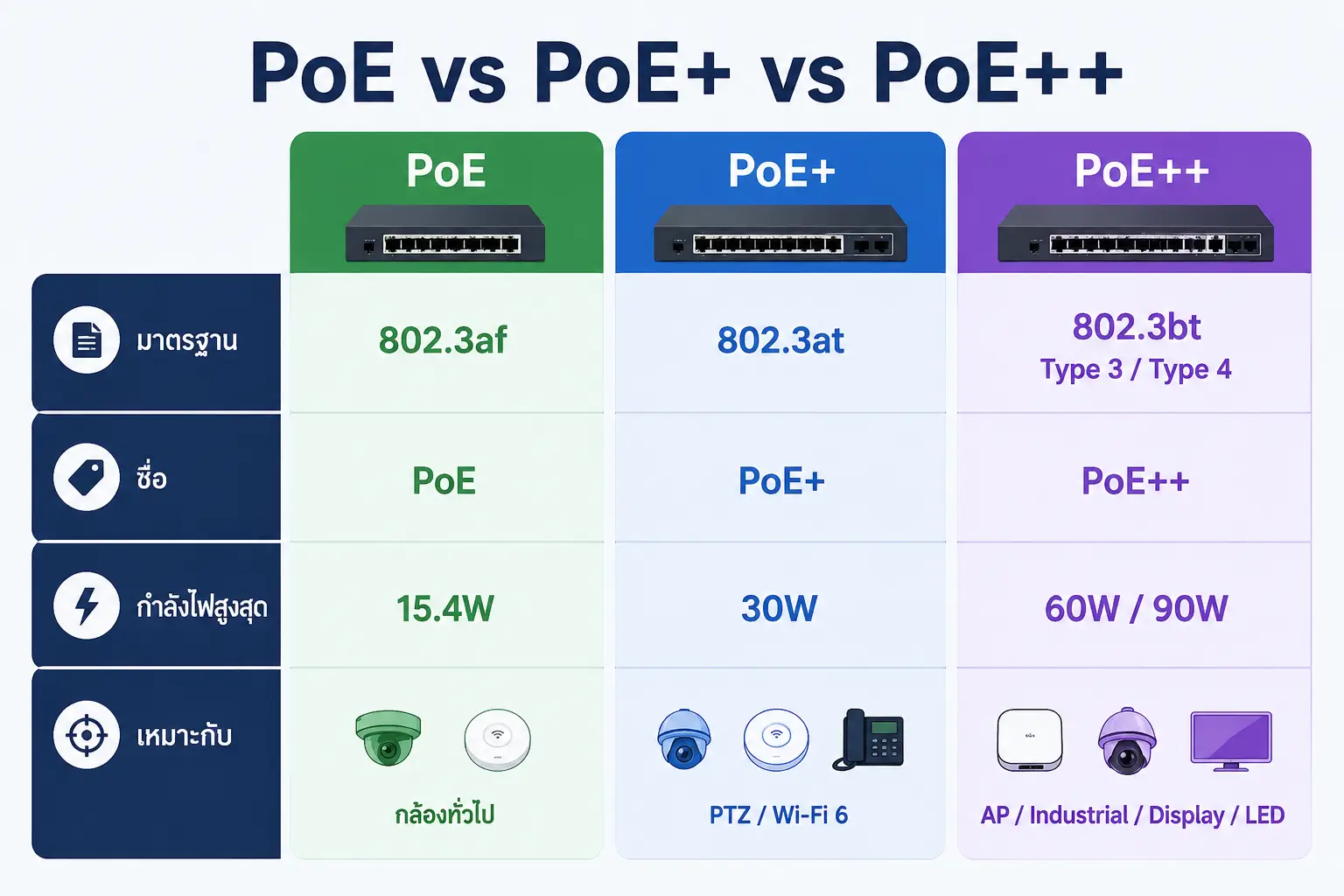 PoE vs PoE+ vs PoE++

| | PoE | PoE+ | PoE++ |
|---|---|---|---|
| มาตรฐาน | 802.3af | 802.3at | 802.3bt Type 3 / Type 4 |
| ชื่อ | PoE | PoE+ | PoE++ |
| กำลังไฟสูงสุด | 15.4W | 30W | 60W / 90W |
| เหมาะกับ | กล้องทั่วไป | PTZ / Wi-Fi 6 | AP / Industrial / Display / LED |